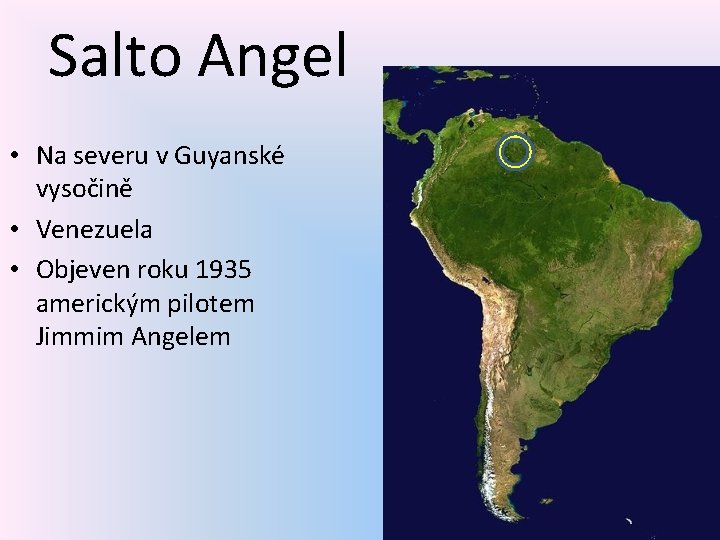 Salto Angel

• Na severu v Guyanské vysočině
• Venezuela
• Objeven roku 1935 americkým pilotem Jimmim Angelem